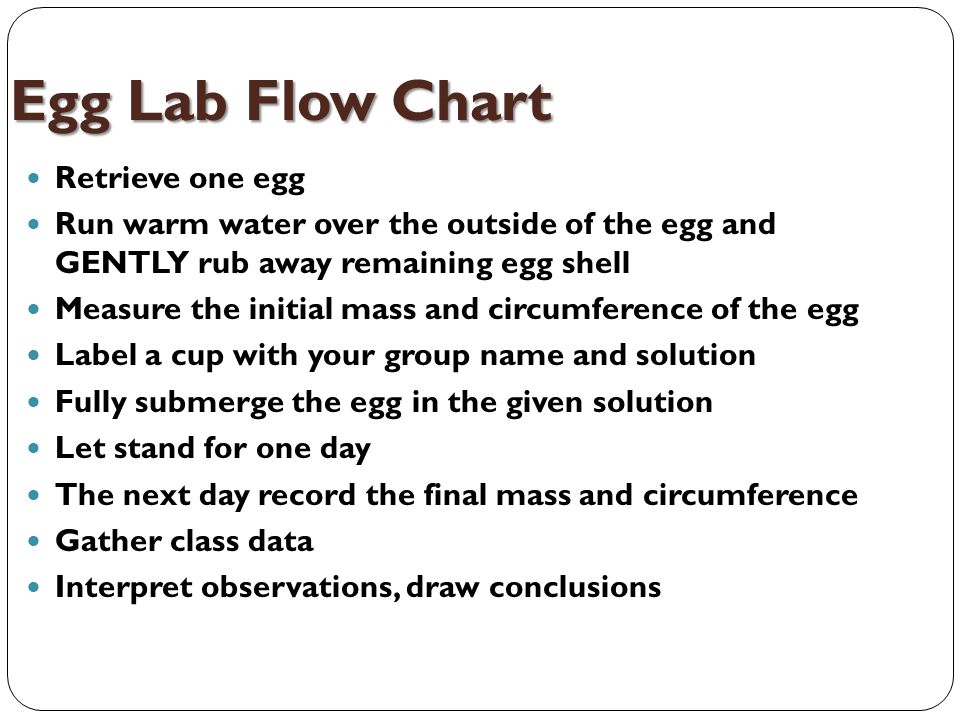 Egg Lab Flow Chart

- Retrieve one egg
- Run warm water over the outside of the egg and GENTLY rub away remaining egg shell
- Measure the initial mass and circumference of the egg
- Label a cup with your group name and solution
- Fully submerge the egg in the given solution
- Let stand for one day
- The next day record the final mass and circumference
- Gather class data
- Interpret observations, draw conclusions